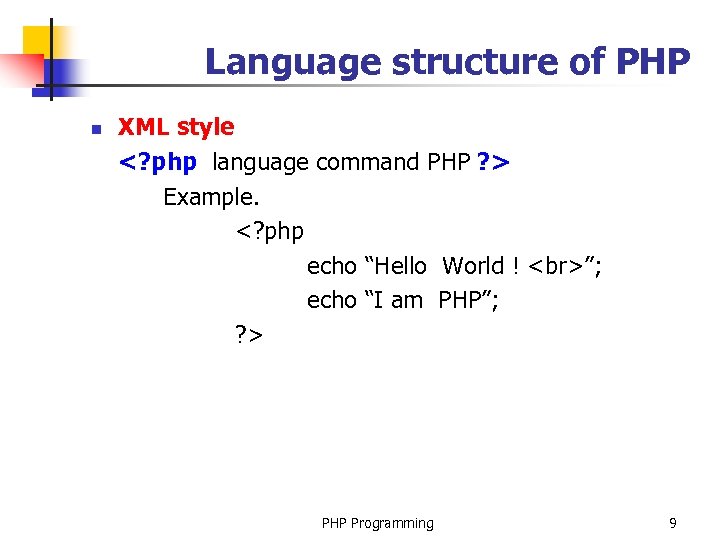 Language structure of PHP

XML style

<?php language command PHP ?>

Example.

<?php

echo “Hello World ! <br>”;

echo “I am PHP”;

?>

PHP Programming

9